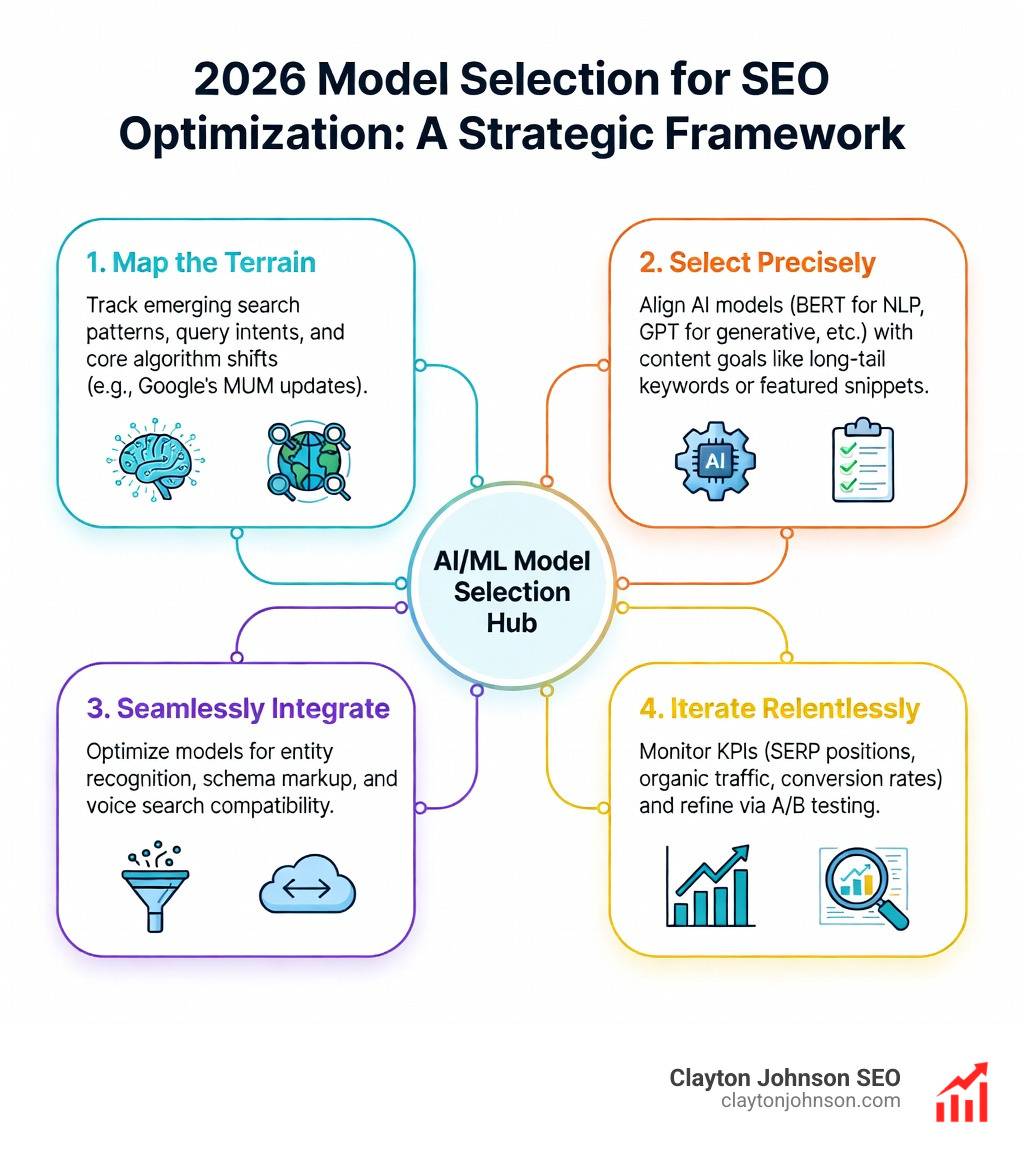 2026 Model Selection for SEO Optimization: A Strategic Framework

1. Map the Terrain

Track emerging search patterns, query intents, and core algorithm shifts (e.g., Google's MUM updates).

2. Select Precisely

Align AI models (BERT for NLP, GPT for generative, etc.) with content goals like long-tail keywords or featured snippets.

AI

AI/ML Model Selection Hub

3. Seamlessly Integrate

Optimize models for entity recognition, schema markup, and voice search compatibility.

4. Iterate Relentlessly

Monitor KPIs (SERP positions, organic traffic, conversion rates) and refine via A/B testing.

Clayton Johnson SEO
claytonjohnson.com